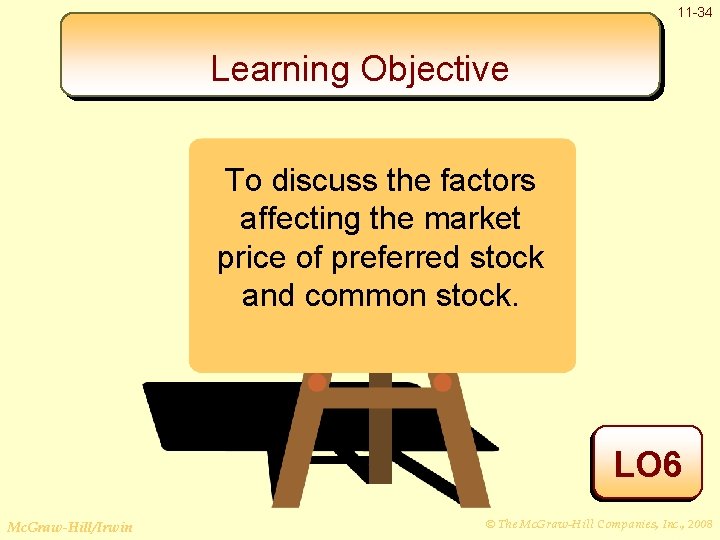 11-34

Learning Objective

To discuss the factors affecting the market price of preferred stock and common stock.

LO6

McGraw-Hill/Irwin

© The McGraw-Hill Companies, Inc., 2008